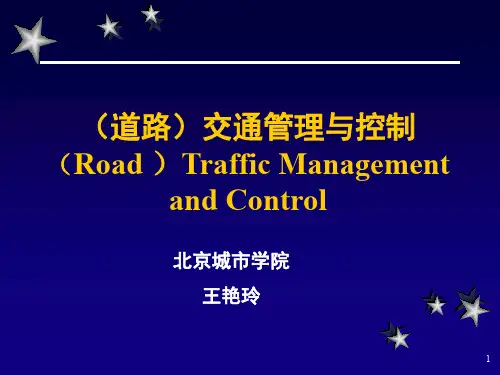 （道路）交通管理与控制
（Road ）Traffic Management and Control

北京城市学院

王艳玲

1